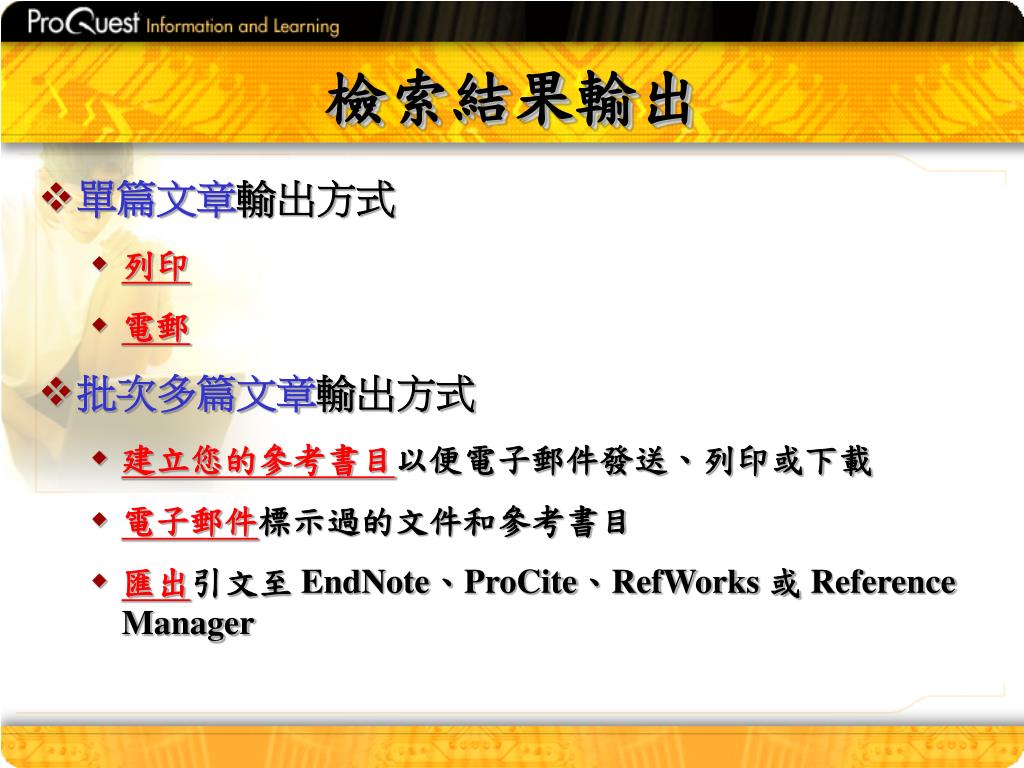 ProQuest Information and Learning

檢索結果輸出

❖ 單篇文章輸出方式

◆ 列印

◆ 電郵

❖ 批次多篇文章輸出方式

◆ 建立您的參考書目以便電子郵件發送、列印或下載

◆ 電子郵件標示過的文件和參考書目

◆ 匯出引文至 EndNote、ProCite、RefWorks 或 Reference Manager